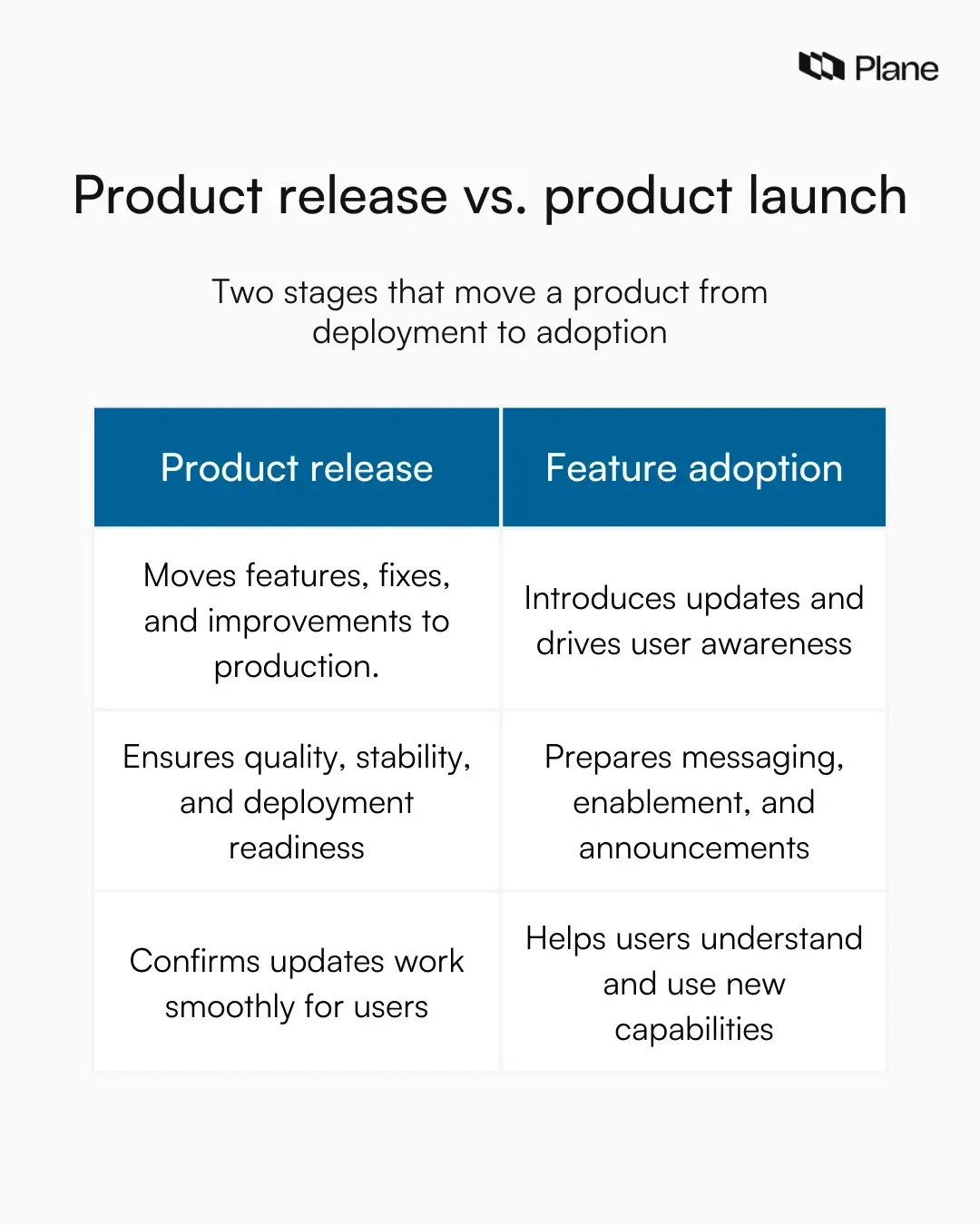 Plane

Product release vs. product launch

Two stages that move a product from deployment to adoption

| Product release | Feature adoption |
|---|---|
| Moves features, fixes, and improvements to production. | Introduces updates and drives user awareness |
| Ensures quality, stability, and deployment readiness | Prepares messaging, enablement, and announcements |
| Confirms updates work smoothly for users | Helps users understand and use new capabilities |